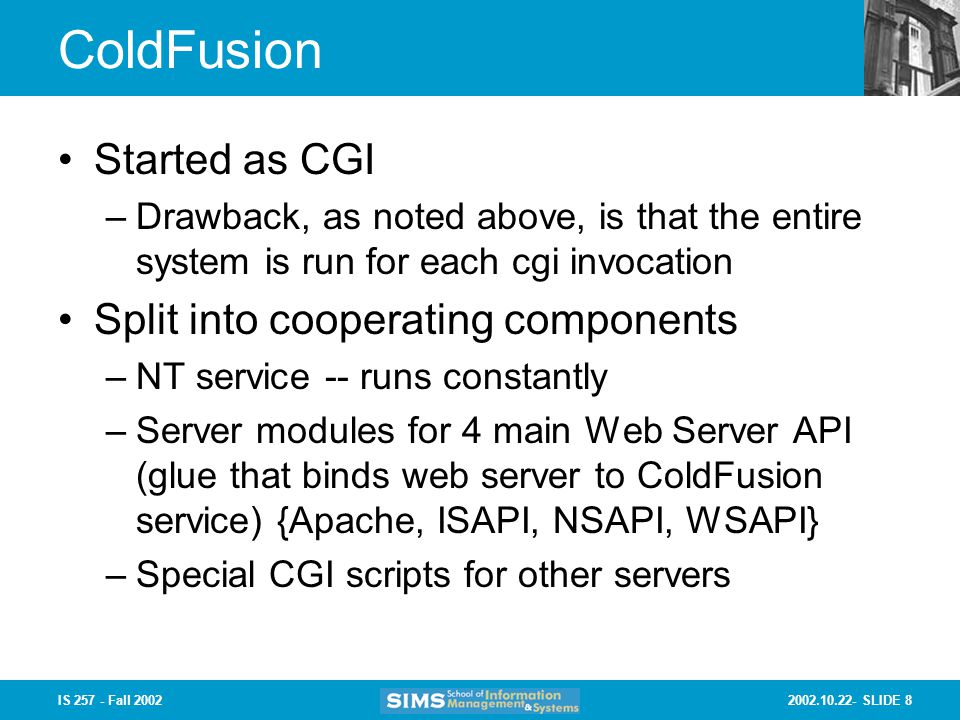 ColdFusion

• Started as CGI
– Drawback, as noted above, is that the entire system is run for each cgi invocation

• Split into cooperating components
– NT service -- runs constantly
– Server modules for 4 main Web Server API (glue that binds web server to ColdFusion service) {Apache, ISAPI, NSAPI, WSAPI}
– Special CGI scripts for other servers

IS 257 - Fall 2002

SIMS School of Information Management & Systems

2002.10.22- SLIDE 8